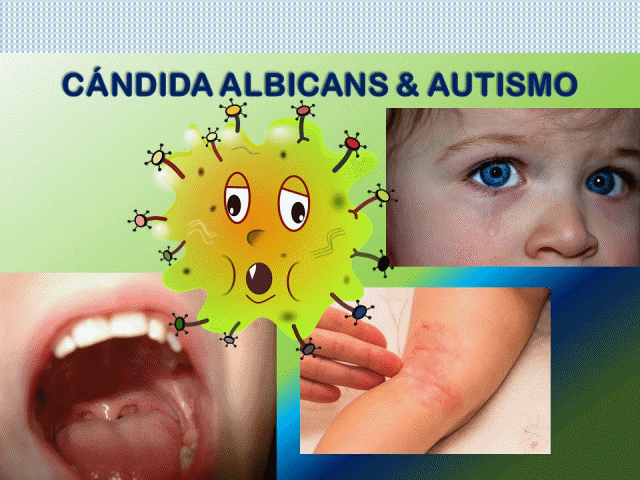 CÁNDIDA ALBICANS & AUTISMO